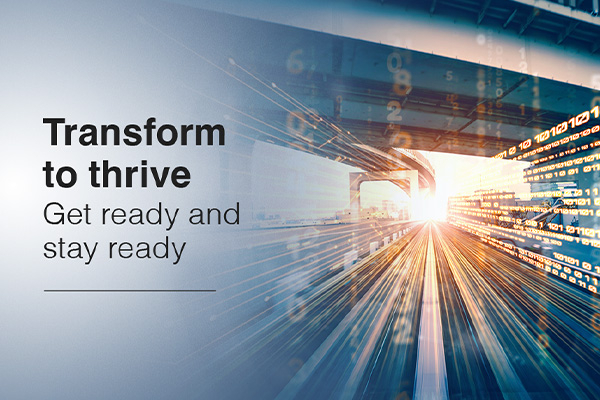 Transform to thrive

Get ready and stay ready